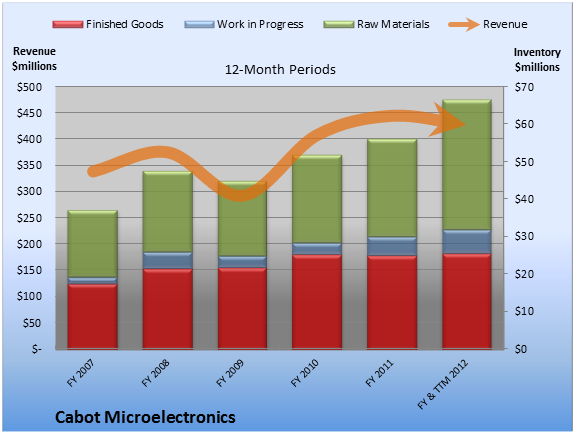 Finished Goods
Work in Progress
Raw Materials
Revenue

Revenue $millions

12-Month Periods

Inventory $millions

$500
$450
$400
$350
$300
$250
$200
$150
$100
$50
$-

$70
$60
$50
$40
$30
$20
$10
$0

FY 2007
FY 2008
FY 2009
FY 2010
FY 2011
FY & TTM 2012

Cabot Microelectronics